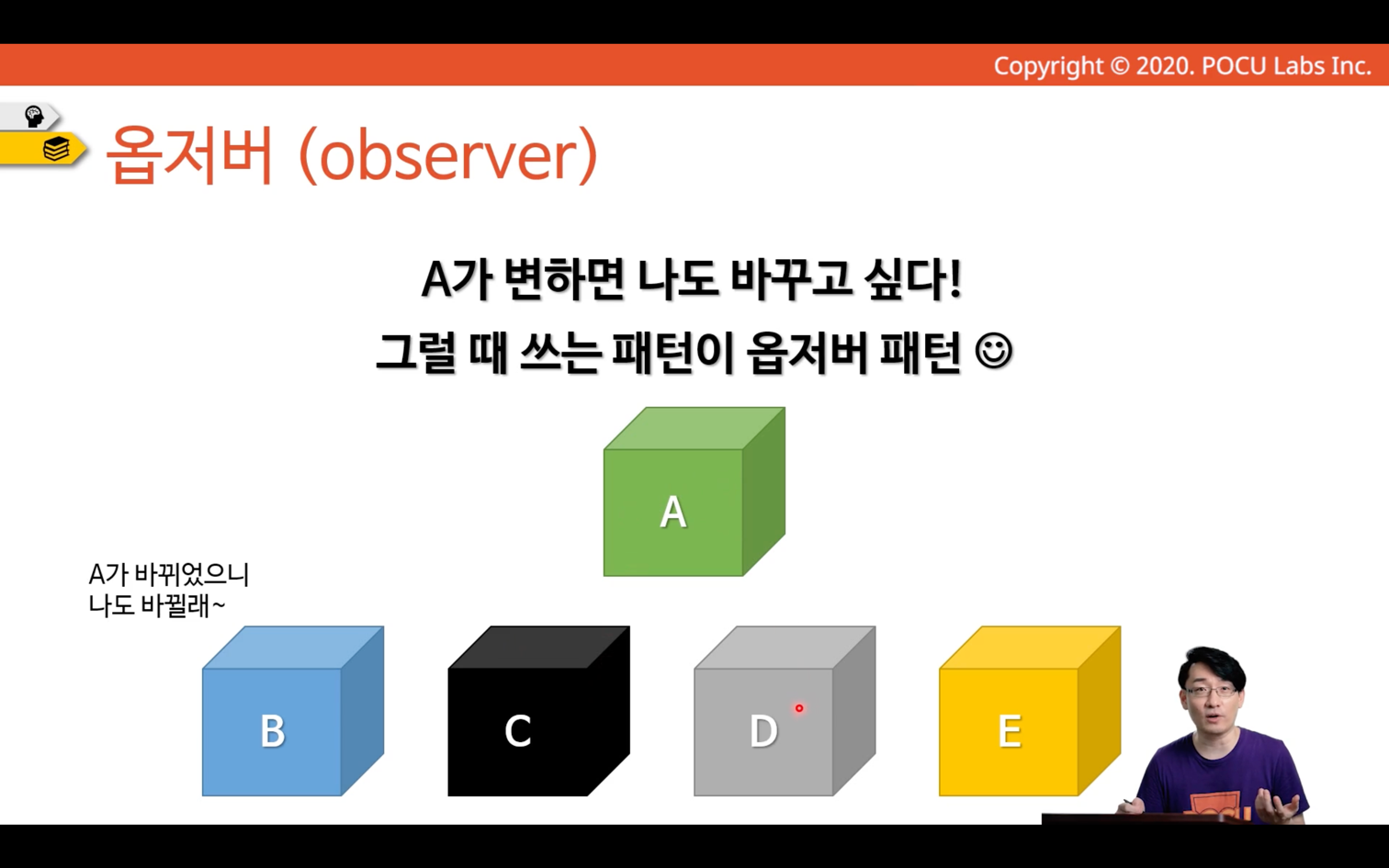 Copyright © 2020. POCU Labs Inc.

옵저버 (observer)

A가 변하면 나도 바꾸고 싶다!
그럴 때 쓰는 패턴이 옵저버 패턴 ☺

A

A가 바뀌었으니
나도 바뀔래~

B

C

D

E